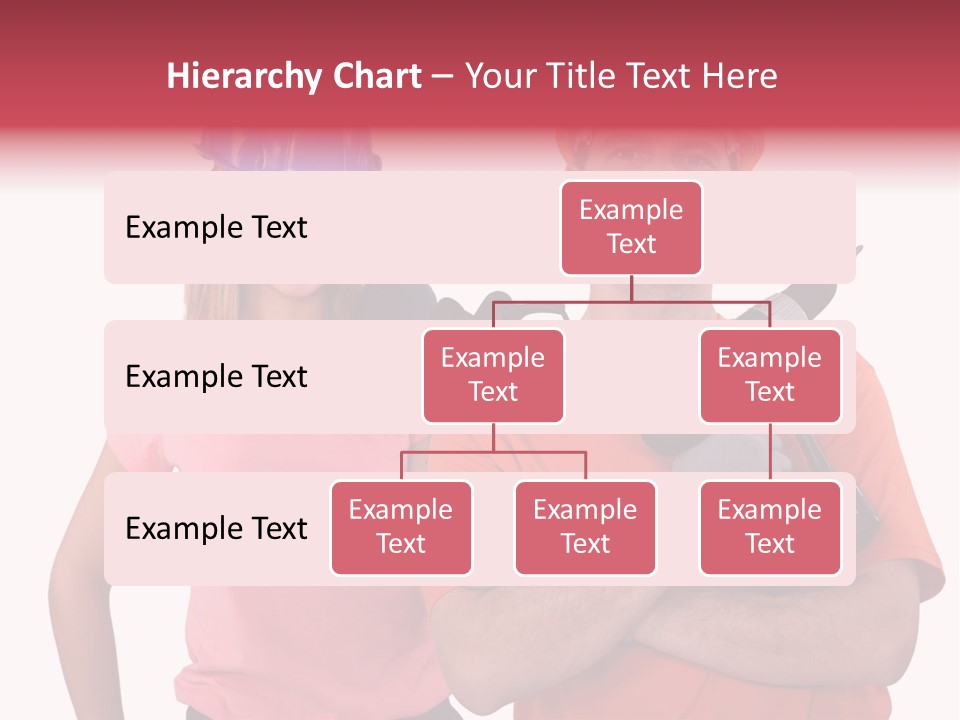 Hierarchy Chart – Your Title Text Here

Example Text

Example Text

Example Text

Example Text

Example Text

Example Text

Example Text

Example Text

Example Text